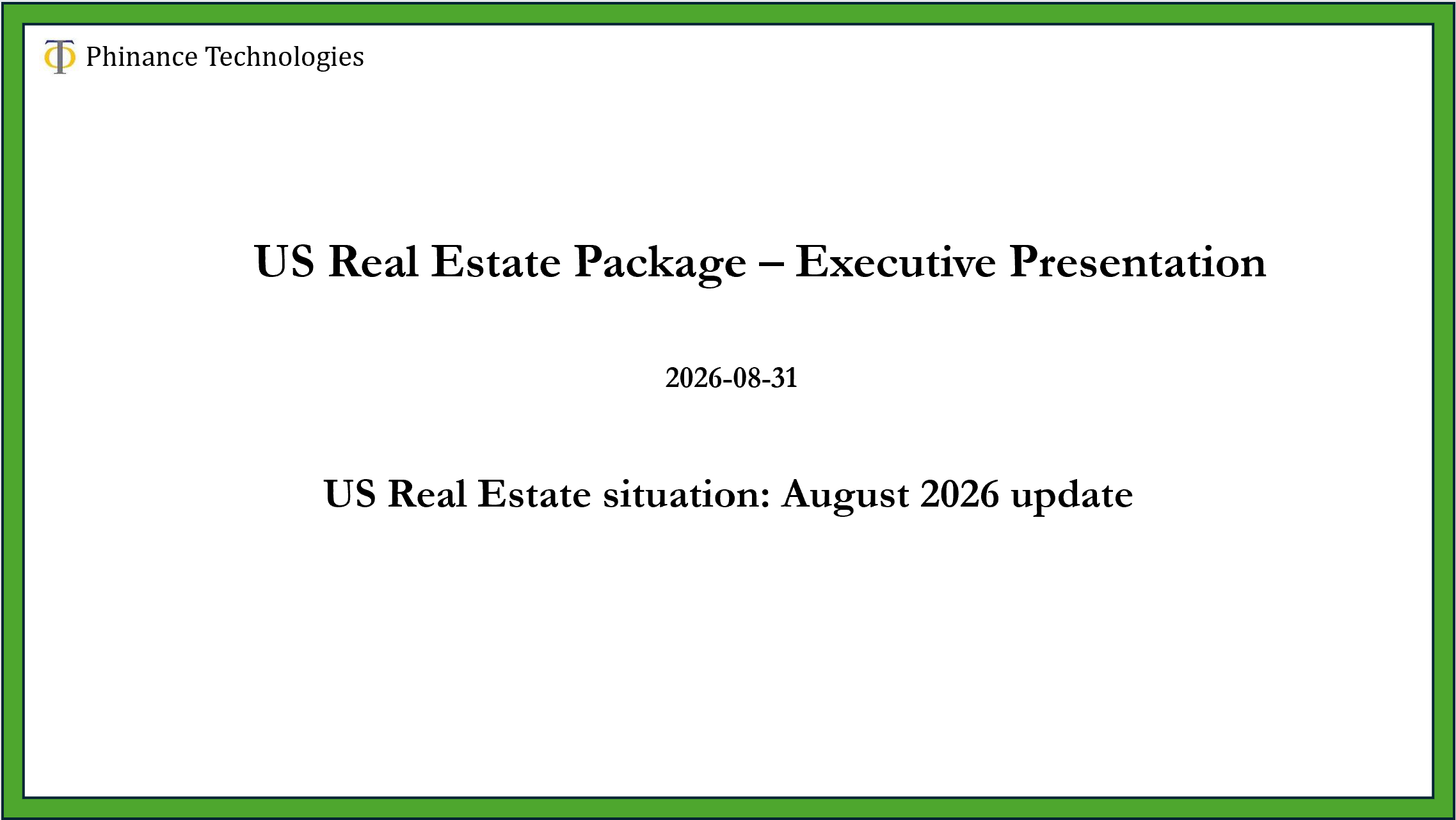 Phinance Technologies

US Real Estate Package – Executive Presentation

2026-08-31

US Real Estate situation: August 2026 update